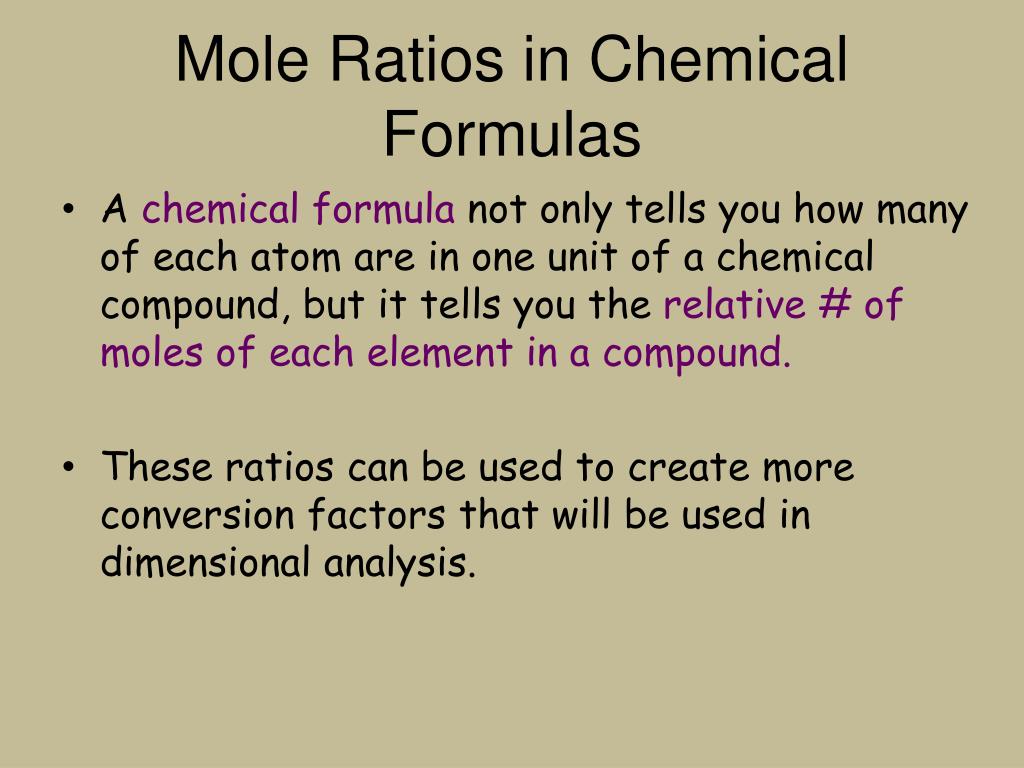 Mole Ratios in Chemical Formulas

• A chemical formula not only tells you how many of each atom are in one unit of a chemical compound, but it tells you the relative # of moles of each element in a compound.

• These ratios can be used to create more conversion factors that will be used in dimensional analysis.